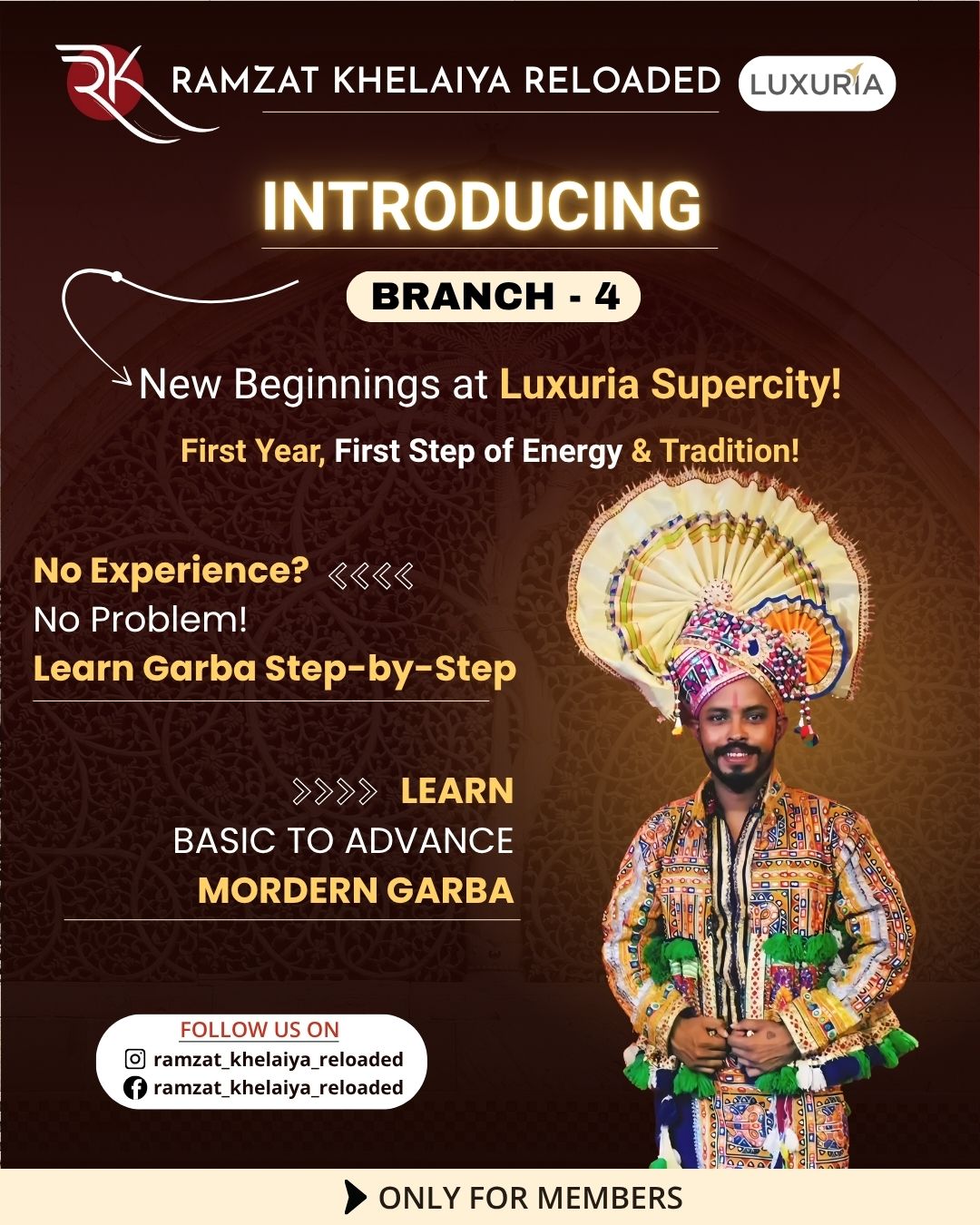 RK RAMZAT KHELAIYA RELOADED LUXURIA

INTRODUCING

BRANCH - 4

New Beginnings at Luxuria Supercity!

First Year, First Step of Energy & Tradition!

No Experience?
No Problem!
Learn Garba Step-by-Step

LEARN
BASIC TO ADVANCE
MORDERN GARBA

FOLLOW US ON
ramzat_khelaiya_reloaded
ramzat_khelaiya_reloaded

ONLY FOR MEMBERS